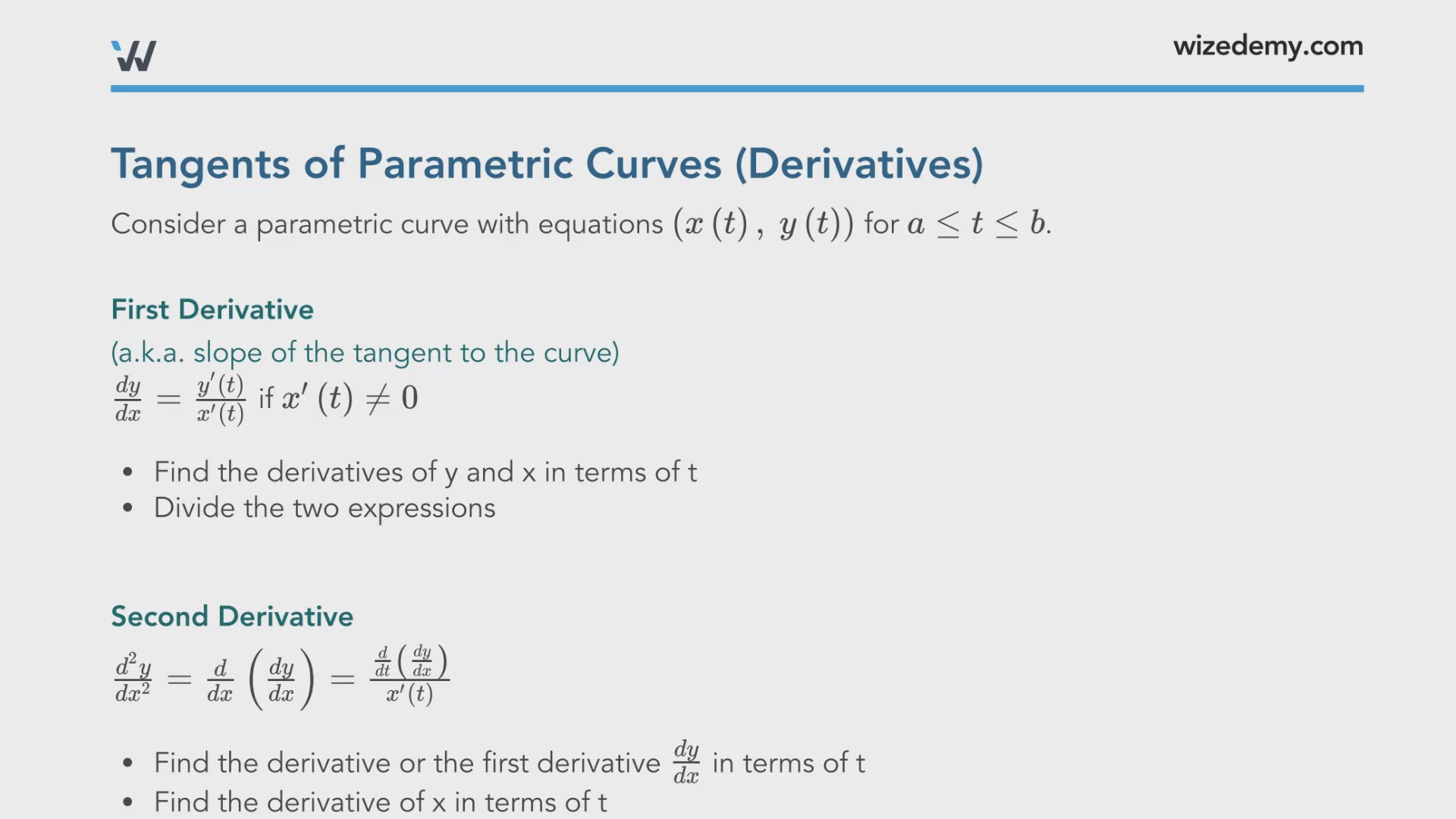 W

wizedemy.com

Tangents of Parametric Curves (Derivatives)

Consider a parametric curve with equations $(x(t), y(t))$ for $a \leq t \leq b$.

First Derivative

(a.k.a. slope of the tangent to the curve)

$\frac{dy}{dx} = \frac{y'(t)}{x'(t)}$ if $x'(t) \neq 0$

• Find the derivatives of y and x in terms of t
• Divide the two expressions

Second Derivative

$\frac{d^2y}{dx^2} = \frac{d}{dx}\left(\frac{dy}{dx}\right) = \frac{\frac{d}{dt}\left(\frac{dy}{dx}\right)}{x'(t)}$

• Find the derivative or the first derivative $\frac{dy}{dx}$ in terms of t
• Find the derivative of x in terms of t